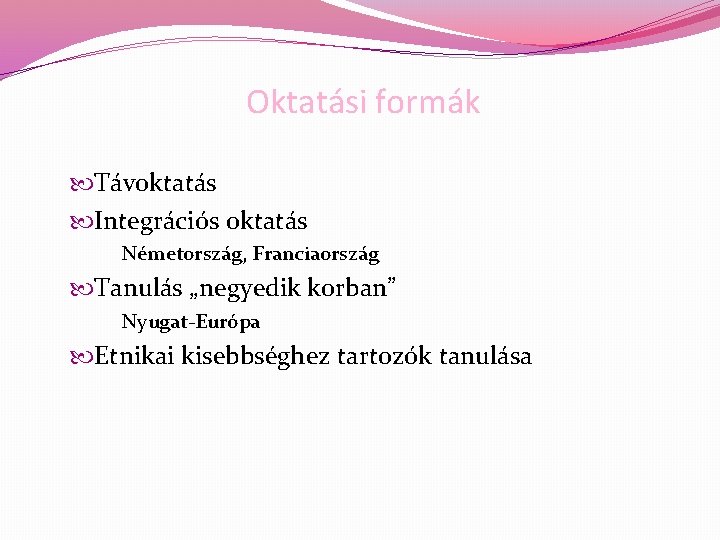 Oktatási formák

Távoktatás

Integrációs oktatás

Németország, Franciaország

Tanulás „negyedik korban”

Nyugat-Európa

Etnikai kisebbséghez tartozók tanulása